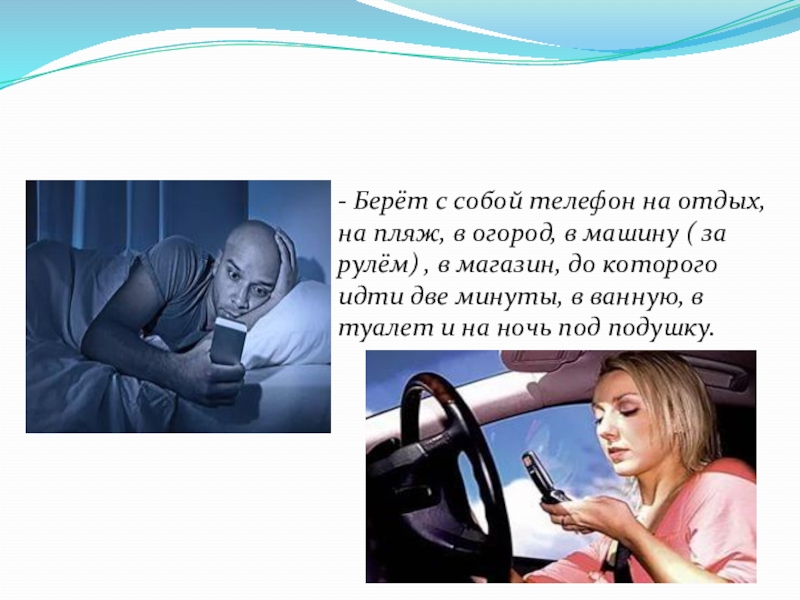 - Берёт с собой телефон на отдых, на пляж, в огород, в машину ( за рулём) , в магазин, до которого идти две минуты, в ванную, в туалет и на ночь под подушку.